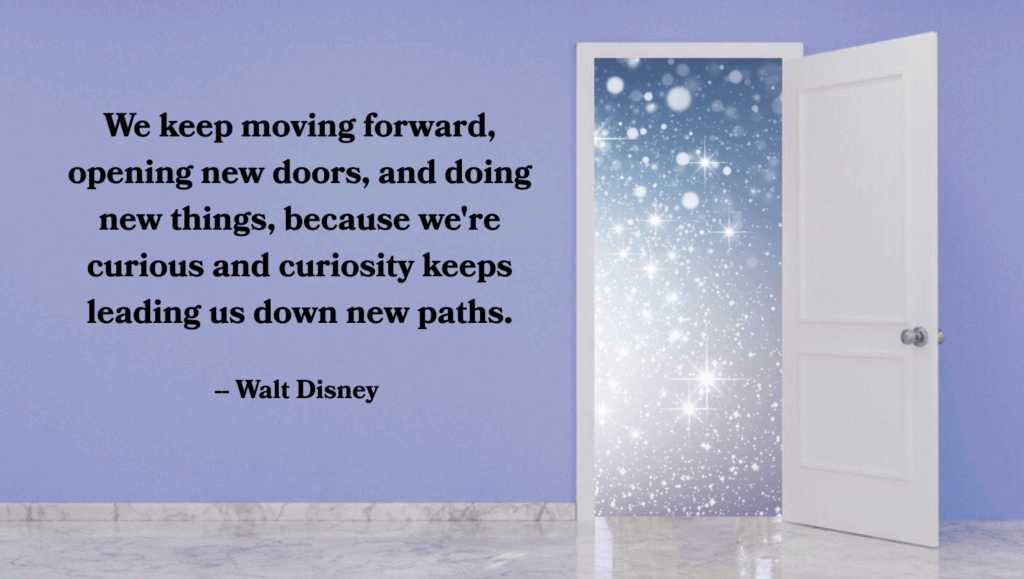 We keep moving forward, opening new doors, and doing new things, because we're curious and curiosity keeps leading us down new paths.

– Walt Disney